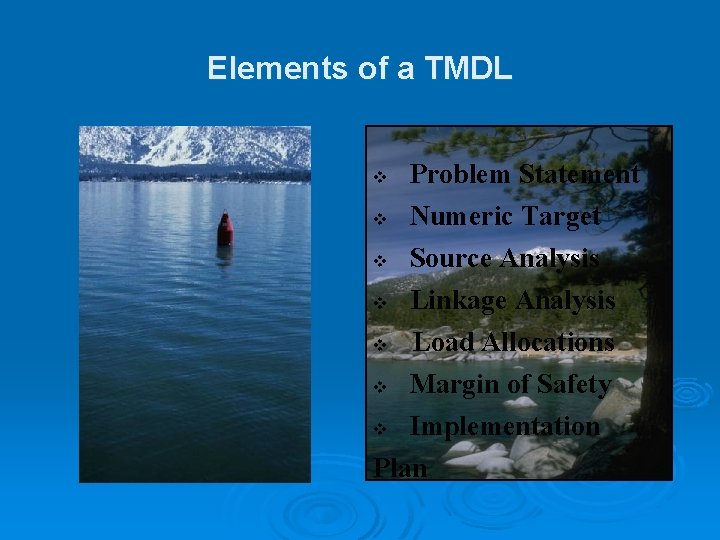 Elements of a TMDL

❖ Problem Statement
❖ Numeric Target
❖ Source Analysis
❖ Linkage Analysis
❖ Load Allocations
❖ Margin of Safety
❖ Implementation Plan